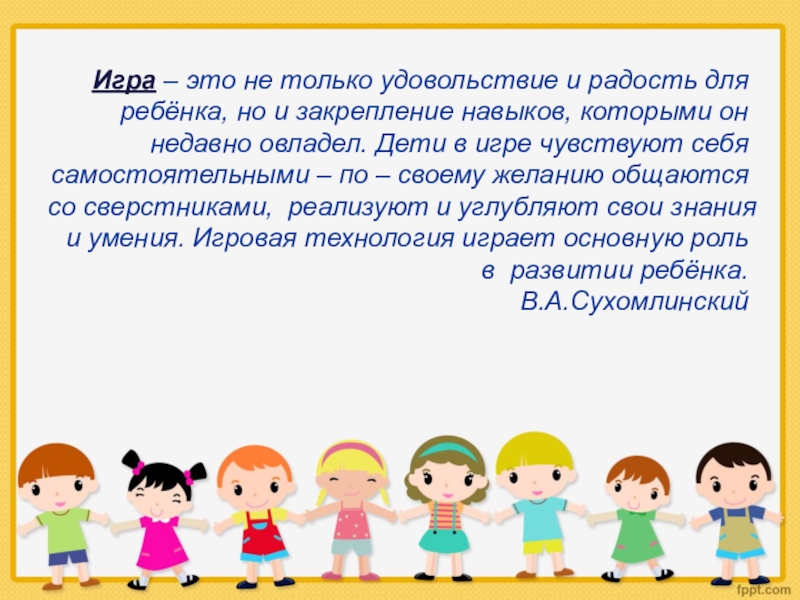 Игра – это не только удовольствие и радость для ребёнка, но и закрепление навыков, которыми он недавно овладел. Дети в игре чувствуют себя самостоятельными – по – своему желанию общаются со сверстниками, реализуют и углубляют свои знания и умения. Игровая технология играет основную роль в развитии ребёнка.
В.А.Сухомлинский

fppt.com